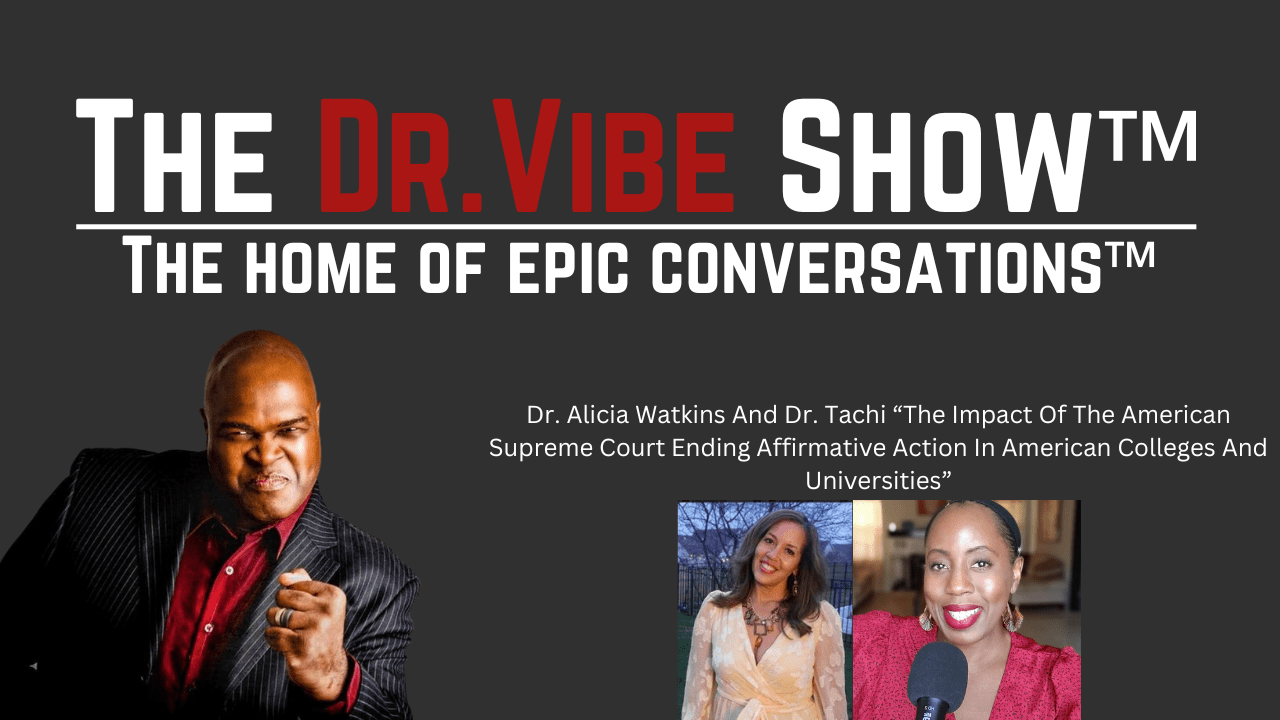 THE DR.VIBE SHOW™

THE HOME OF EPIC CONVERSATIONS™

Dr. Alicia Watkins And Dr. Tachi “The Impact Of The American Supreme Court Ending Affirmative Action In American Colleges And Universities”